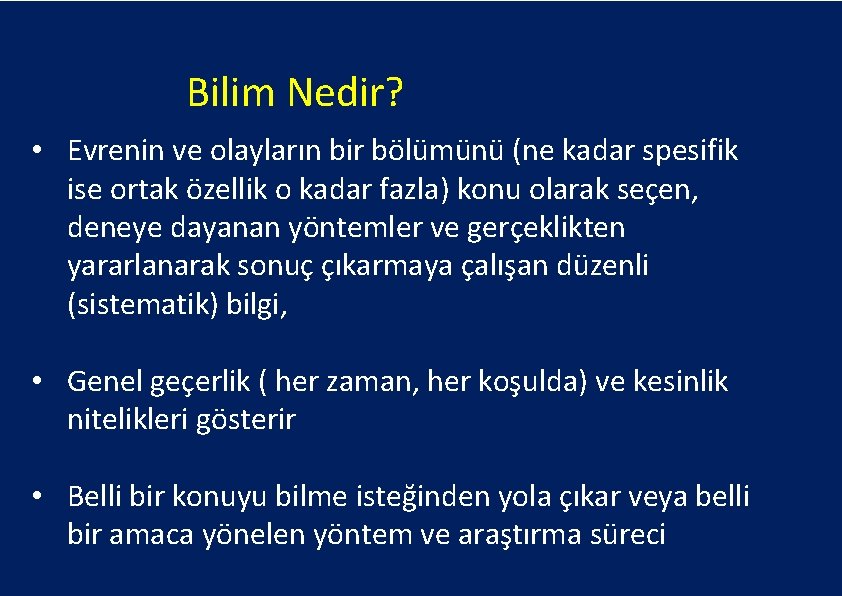 Bilim Nedir?

• Evrenin ve olayların bir bölümünü (ne kadar spesifik ise ortak özellik o kadar fazla) konu olarak seçen, deneye dayanan yöntemler ve gerçeklikten yararlanarak sonuç çıkarmaya çalışan düzenli (sistematik) bilgi,

• Genel geçerlik ( her zaman, her koşulda) ve kesinlik nitelikleri gösterir

• Belli bir konuyu bilme isteğinden yola çıkar veya belli bir amaca yönelen yöntem ve araştırma süreci